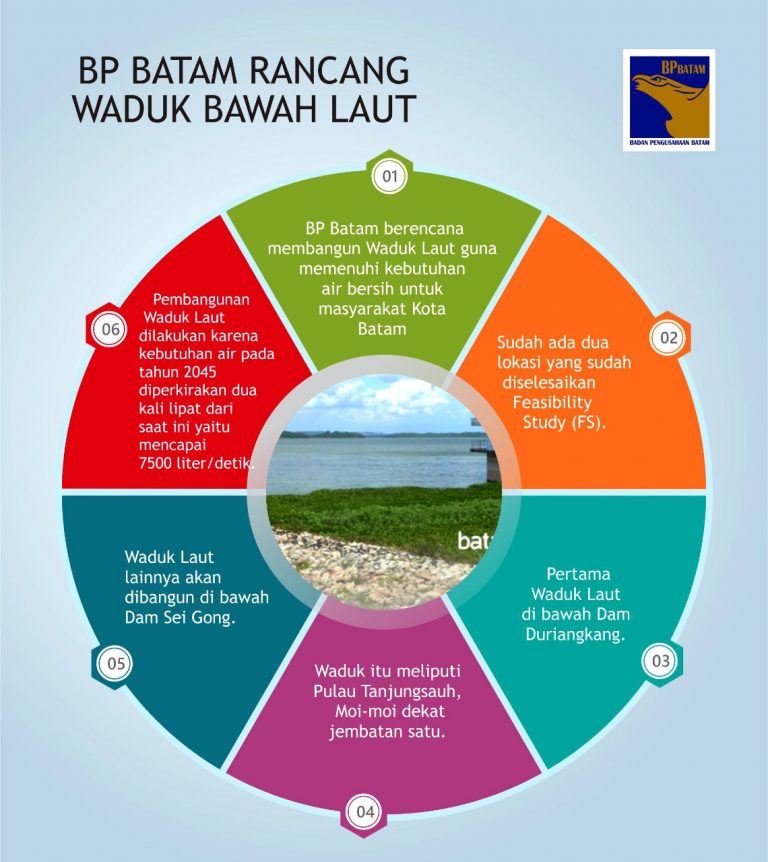 BP BATAM RANCANG WADUK BAWAH LAUT

BP BATAM

BADAN PENGUSAHAAN BATAM

01

BP Batam berencana membangun Waduk Laut guna memenuhi kebutuhan air bersih untuk masyarakat Kota Batam

02

Sudah ada dua lokasi yang sudah diselesaikan Feasibility Study (FS).

03

Pertama Waduk Laut di bawah Dam Duriangkang.

04

Waduk itu meliputi Pulau Tanjungsauh, Moi-moi dekat jembatan satu.

05

Waduk Laut lainnya akan dibangun di bawah Dam Sei Gong.

06

Pembangunan Waduk Laut dilakukan karena kebutuhan air pada tahun 2045 diperkirakan dua kali lipat dari saat ini yaitu mencapai 7500 liter/detik.

bat